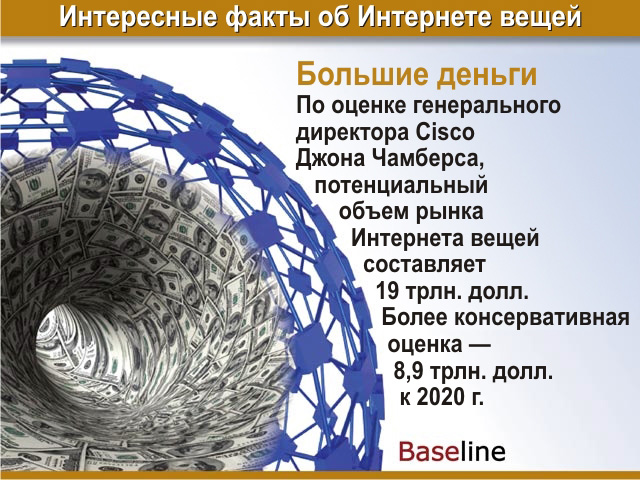 Интересные факты об Интернете вещей

Большие деньги

По оценке генерального директора Cisco Джона Чамберса, потенциальный объем рынка Интернета вещей составляет 19 трлн. долл. Более консервативная оценка — 8,9 трлн. долл. к 2020 г.

Baseline